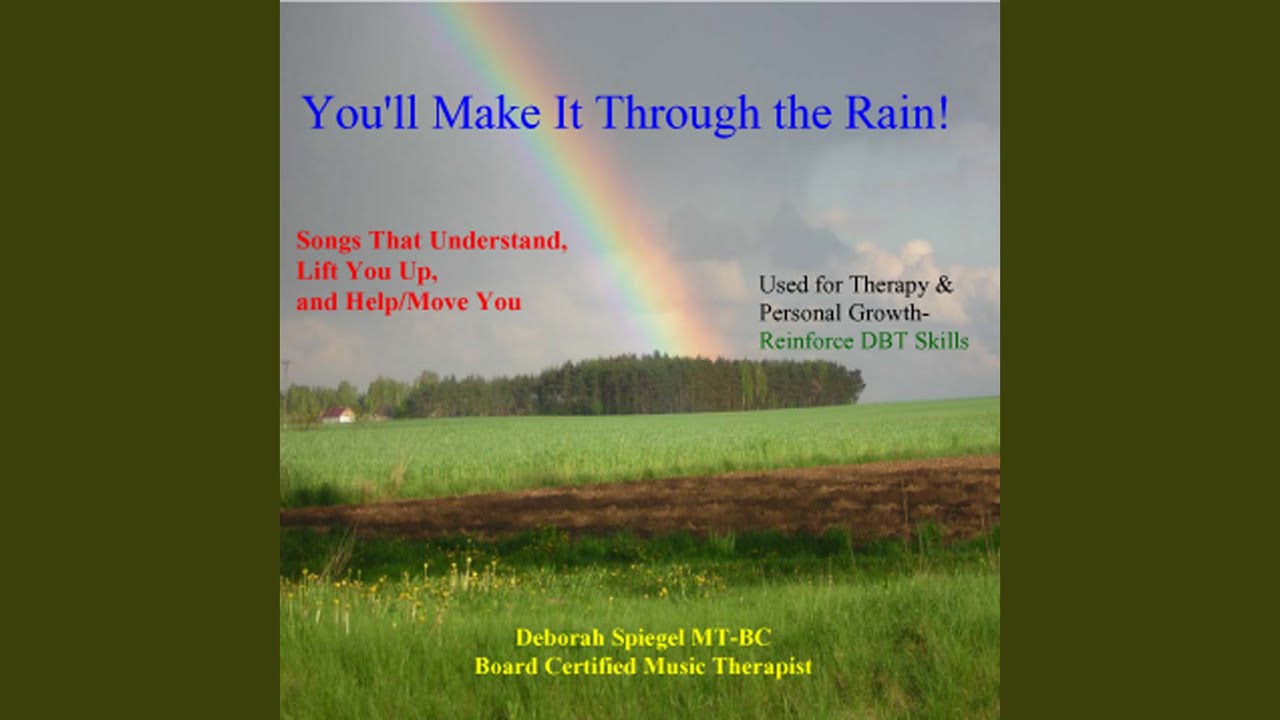 You'll Make It Through the Rain!

Songs That Understand,
Lift You Up,
and Help/Move You

Used for Therapy &
Personal Growth-
Reinforce DBT Skills

Deborah Spiegel MT-BC
Board Certified Music Therapist